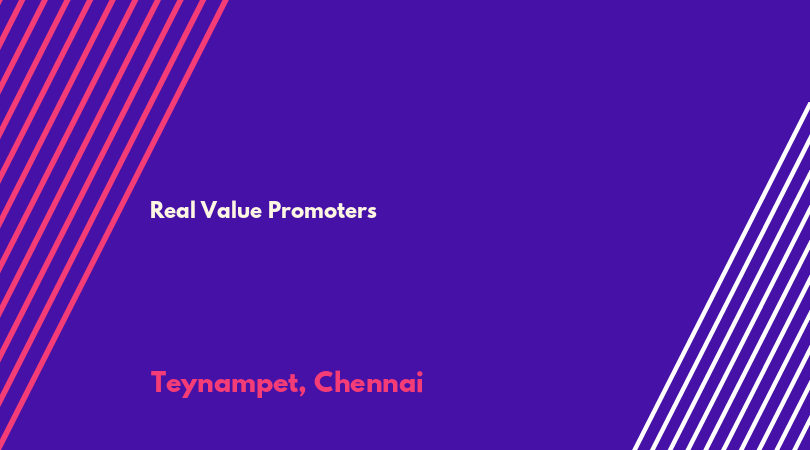 Real Value Promoters

Teynampet, Chennai